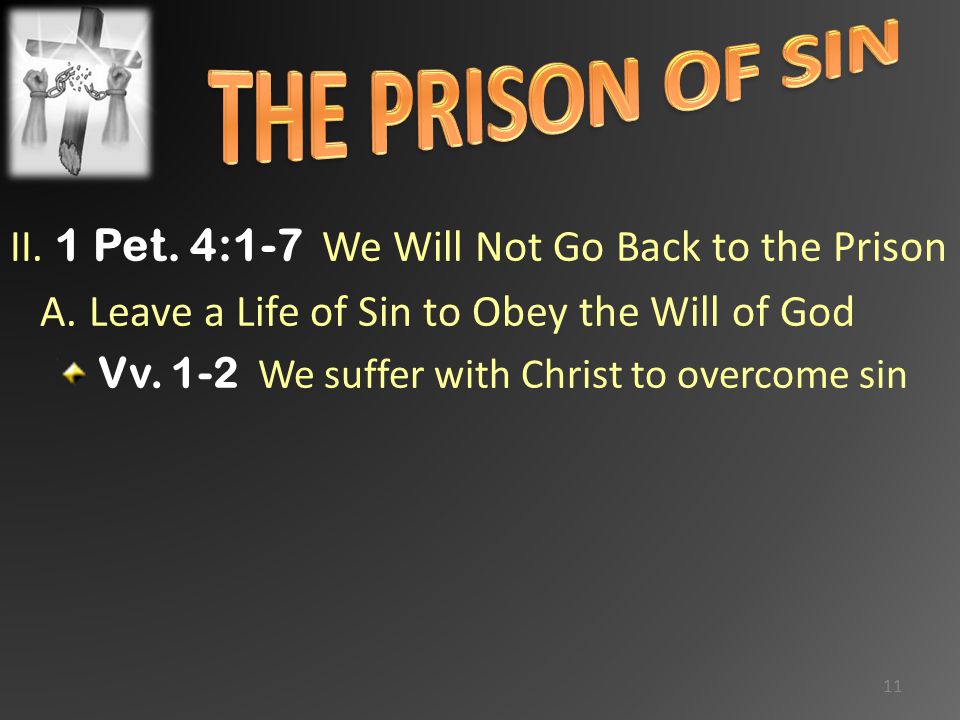 THE PRISON OF SIN

II. 1 Pet. 4:1-7 We Will Not Go Back to the Prison

A. Leave a Life of Sin to Obey the Will of God

Vv. 1-2 We suffer with Christ to overcome sin

11